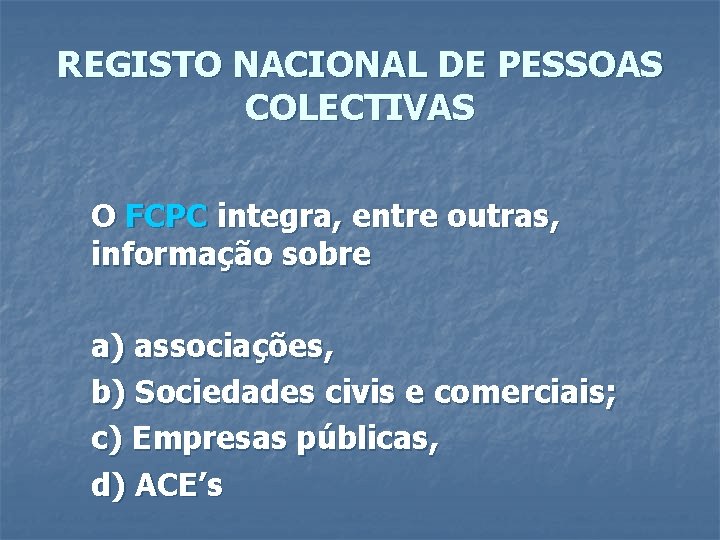 REGISTO NACIONAL DE PESSOAS COLECTIVAS

O FCPC integra, entre outras, informação sobre

a) associações,
b) Sociedades civis e comerciais;
c) Empresas públicas,
d) ACE’s